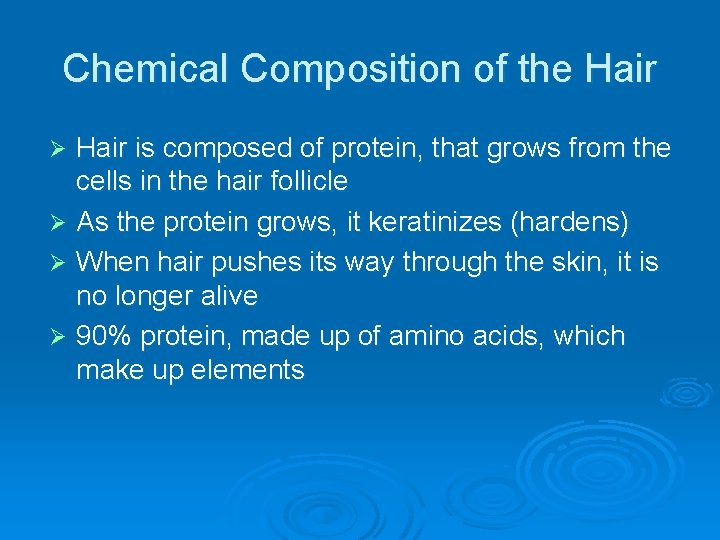 Chemical Composition of the Hair

➢ Hair is composed of protein, that grows from the cells in the hair follicle
➢ As the protein grows, it keratinizes (hardens)
➢ When hair pushes its way through the skin, it is no longer alive
➢ 90% protein, made up of amino acids, which make up elements